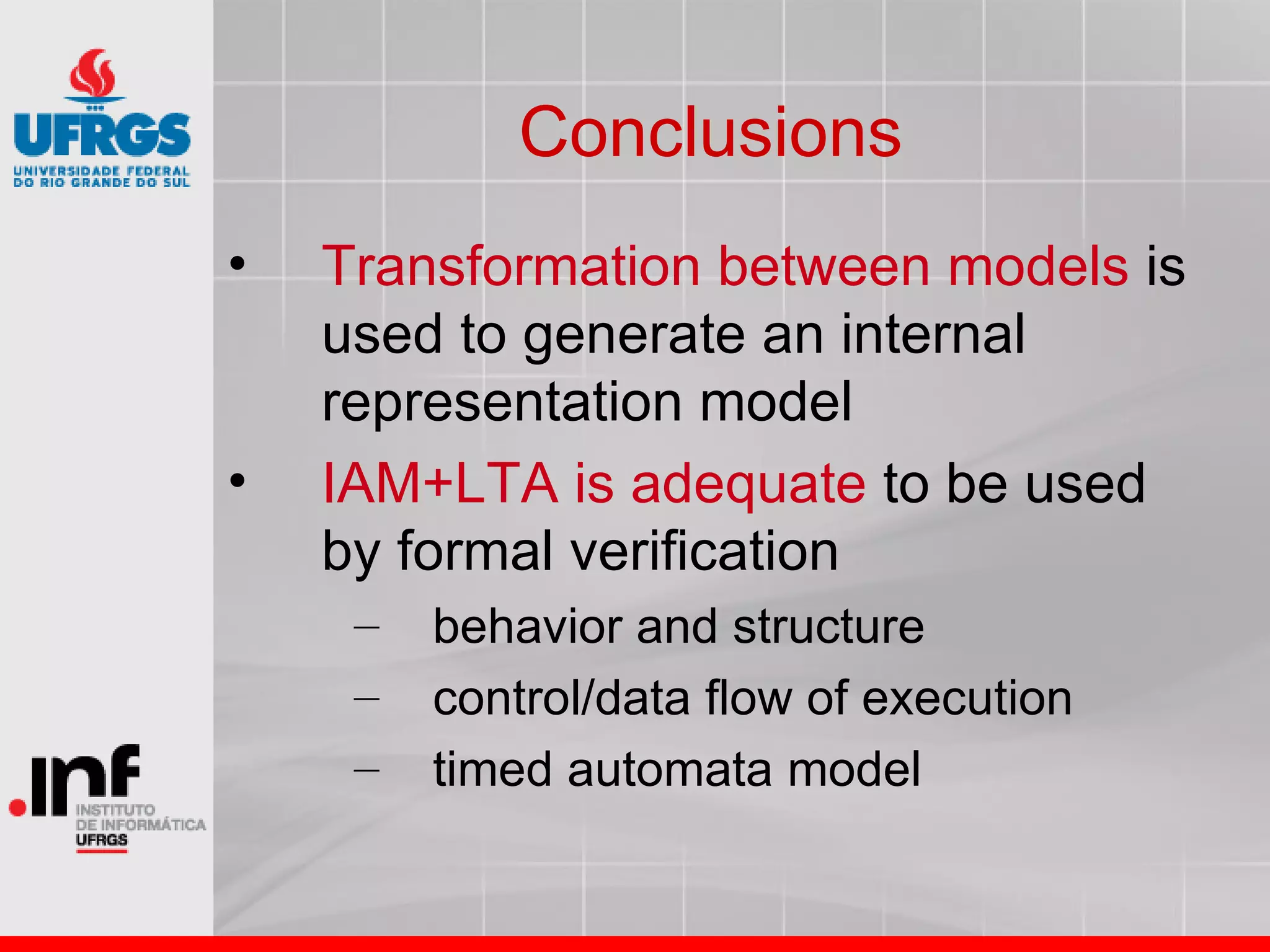 UFRGS
UNIVERSIDADE FEDERAL
DO RIO GRANDE DO SUL

Conclusions

• Transformation between models is used to generate an internal representation model

• IAM+LTA is adequate to be used by formal verification
– behavior and structure
– control/data flow of execution
– timed automata model

.inf
INSTITUTO
DE INFORMÁTICA
UFRGS